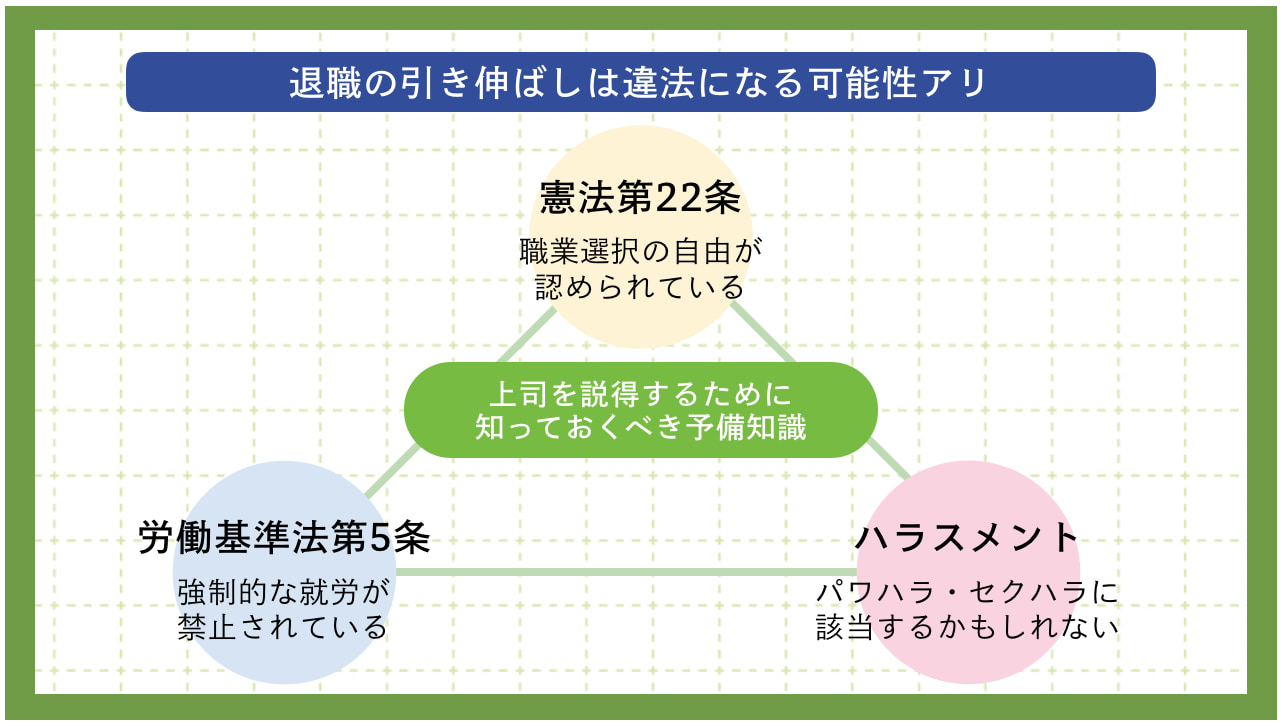 退職の引き伸ばしは違法になる可能性アリ

憲法第22条

職業選択の自由が認められている

上司を説得するために知っておくべき予備知識

労働基準法第5条

強制的な就労が禁止されている

ハラスメント

パワハラ・セクハラに該当するかもしれない